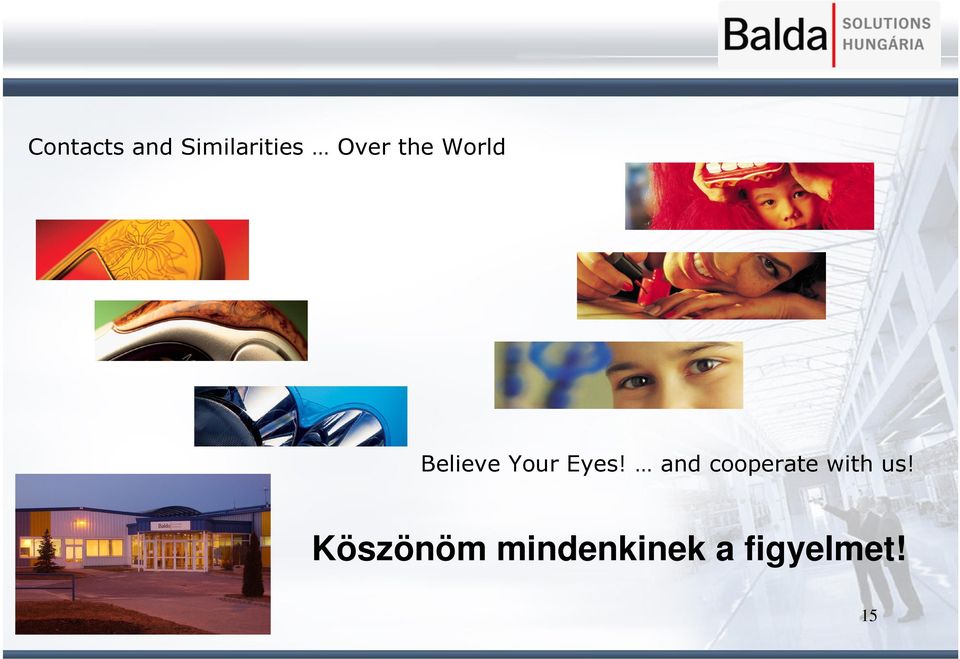 Balda SOLUTIONS HUNGÁRIA

Contacts and Similarities … Over the World

Believe Your Eyes! … and cooperate with us!

Köszönöm mindenkinek a figyelmet!

15